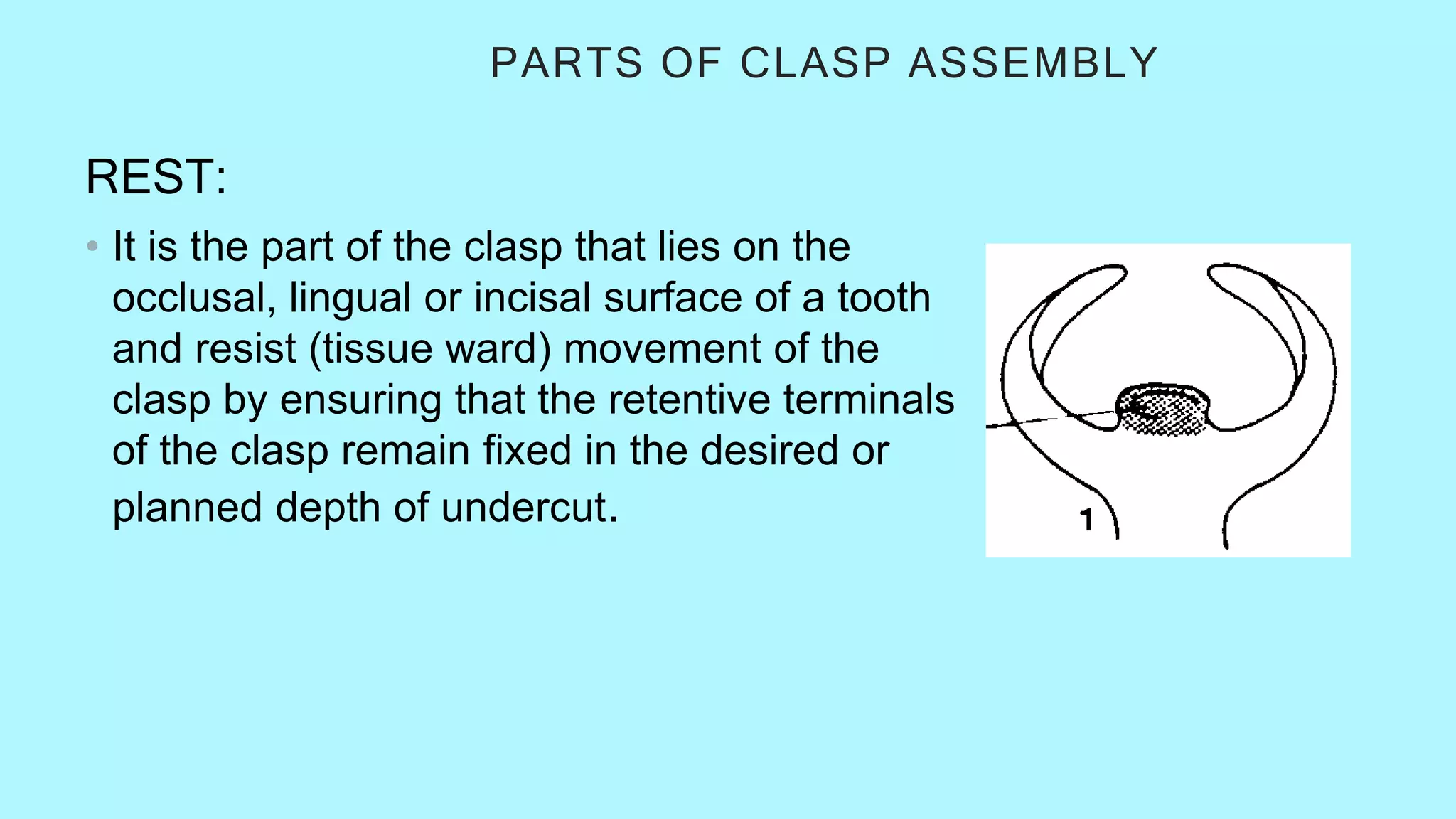 PARTS OF CLASP ASSEMBLY

REST:

• It is the part of the clasp that lies on the occlusal, lingual or incisal surface of a tooth and resist (tissue ward) movement of the clasp by ensuring that the retentive terminals of the clasp remain fixed in the desired or planned depth of undercut.

1